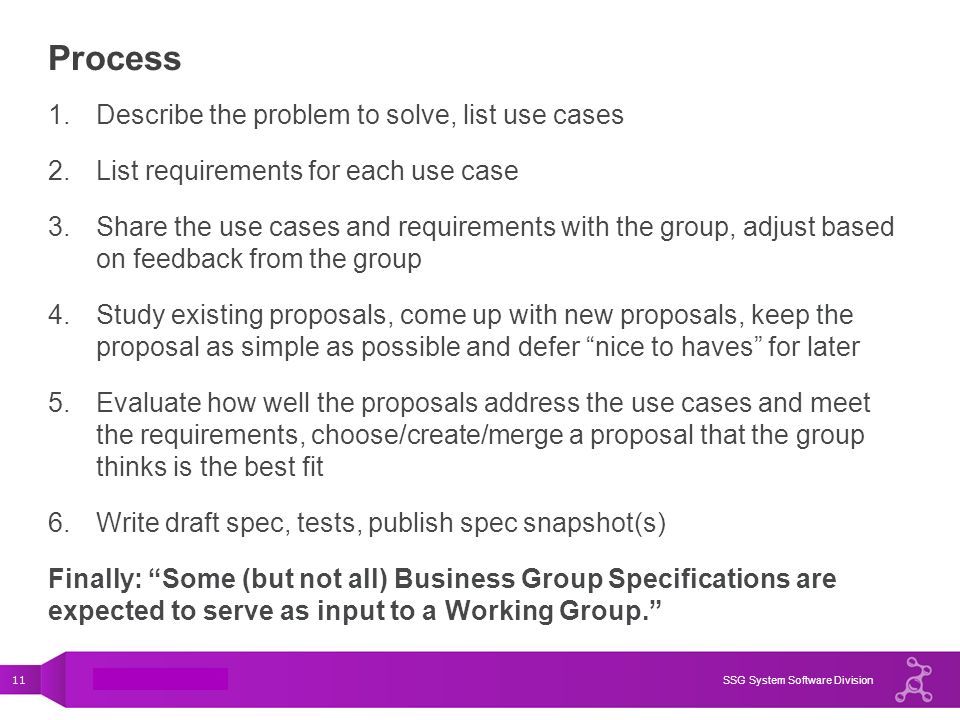 Process

1. Describe the problem to solve, list use cases

2. List requirements for each use case

3. Share the use cases and requirements with the group, adjust based on feedback from the group

4. Study existing proposals, come up with new proposals, keep the proposal as simple as possible and defer “nice to haves” for later

5. Evaluate how well the proposals address the use cases and meet the requirements, choose/create/merge a proposal that the group thinks is the best fit

6. Write draft spec, tests, publish spec snapshot(s)

Finally: “Some (but not all) Business Group Specifications are expected to serve as input to a Working Group.”

11

SSG System Software Division